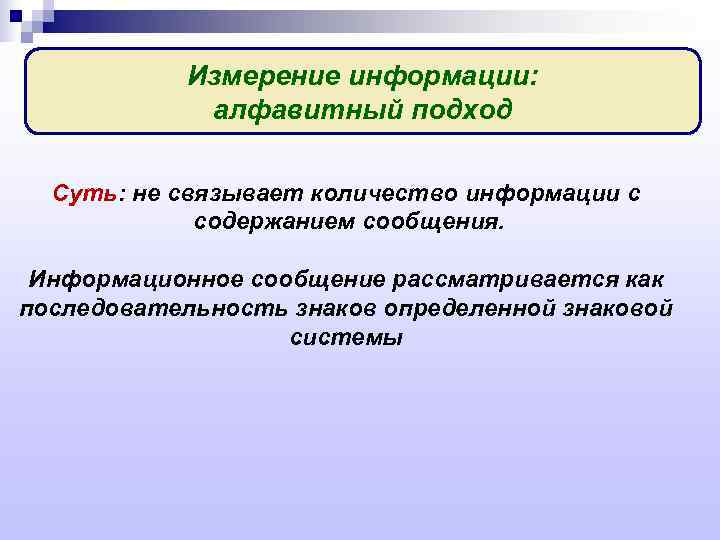 Измерение информации:
алфавитный подход

Суть: не связывает количество информации с содержанием сообщения.

Информационное сообщение рассматривается как последовательность знаков определенной знаковой системы